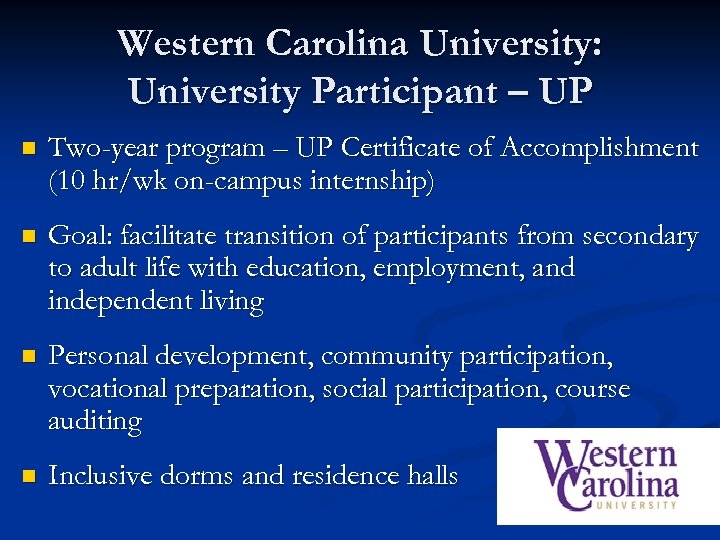 Western Carolina University: University Participant – UP

- Two-year program – UP Certificate of Accomplishment (10 hr/wk on-campus internship)
- Goal: facilitate transition of participants from secondary to adult life with education, employment, and independent living
- Personal development, community participation, vocational preparation, social participation, course auditing
- Inclusive dorms and residence halls

Western Carolina UNIVERSITY